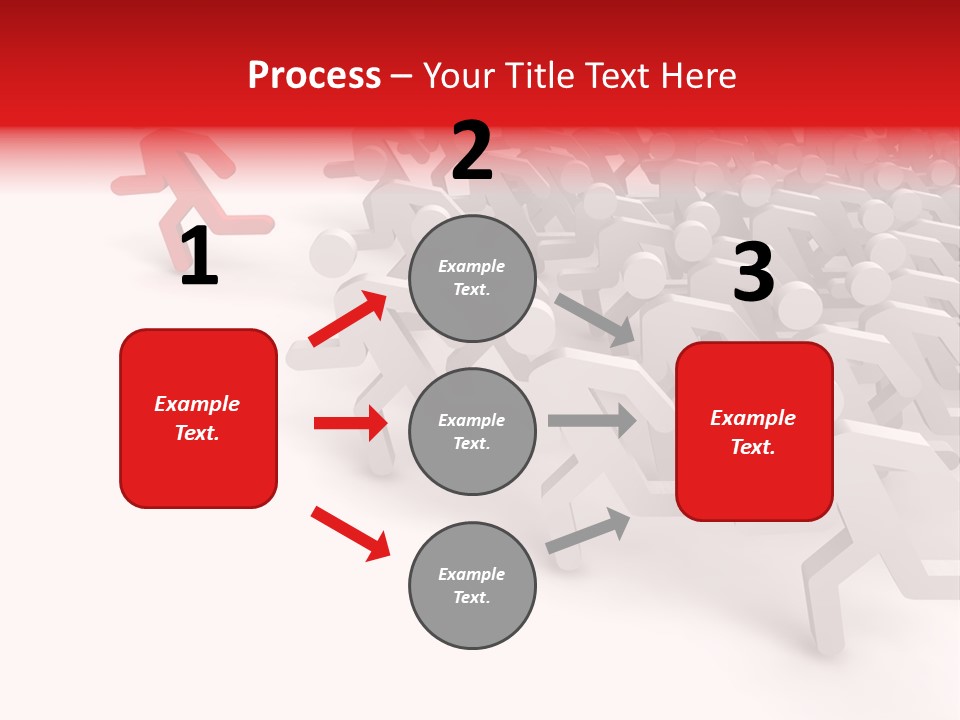 Process – Your Title Text Here

1

Example Text.

2

Example Text.

Example Text.

Example Text.

3

Example Text.